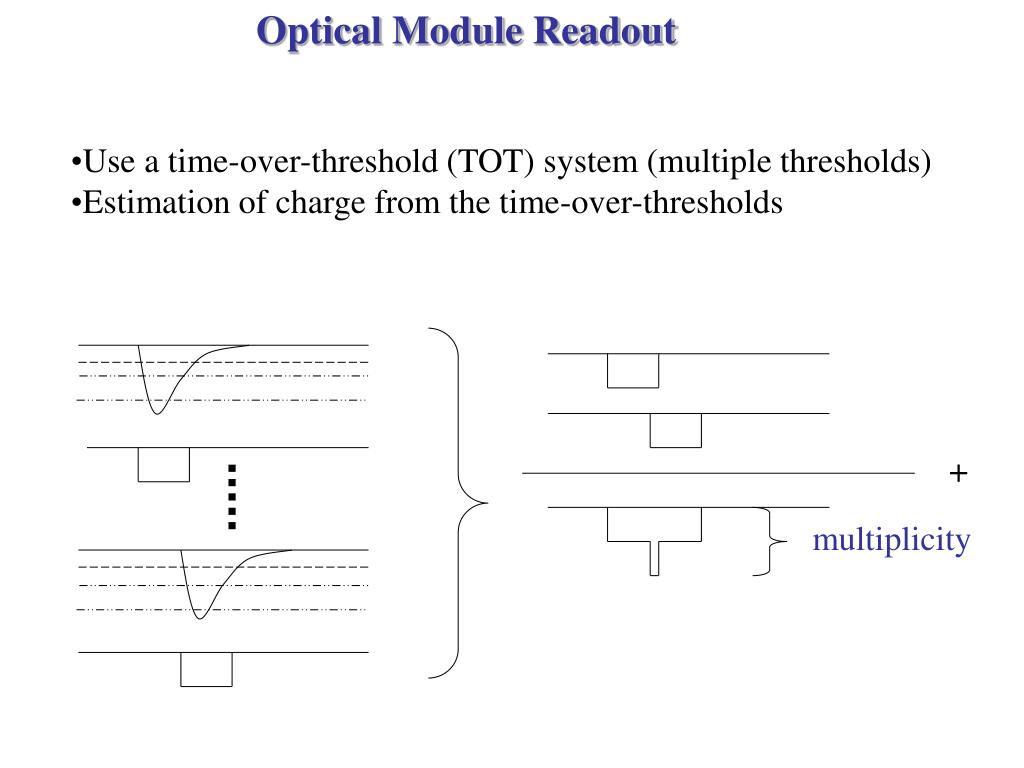 Optical Module Readout

•Use a time-over-threshold (TOT) system (multiple thresholds)
•Estimation of charge from the time-over-thresholds

+

multiplicity